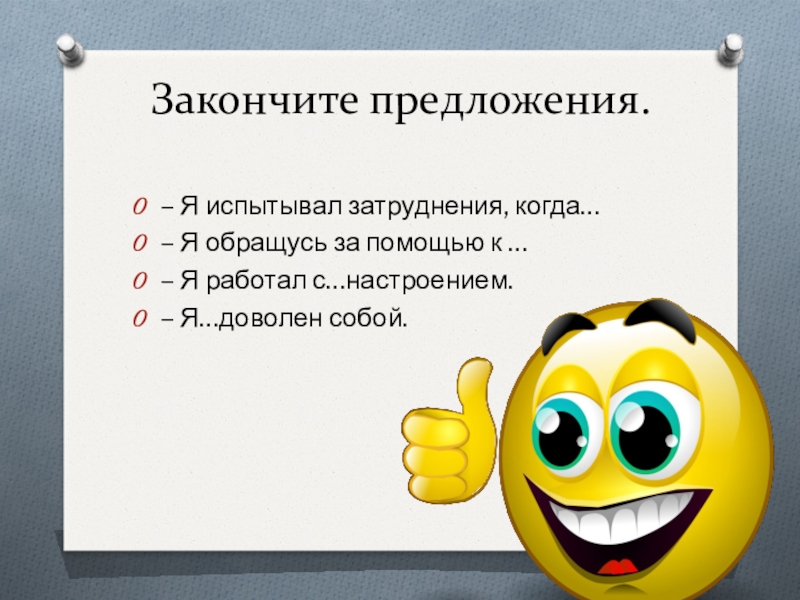 Закончите предложения.

– Я испытывал затруднения, когда…
– Я обращусь за помощью к …
– Я работал с…настроением.
– Я…доволен собой.